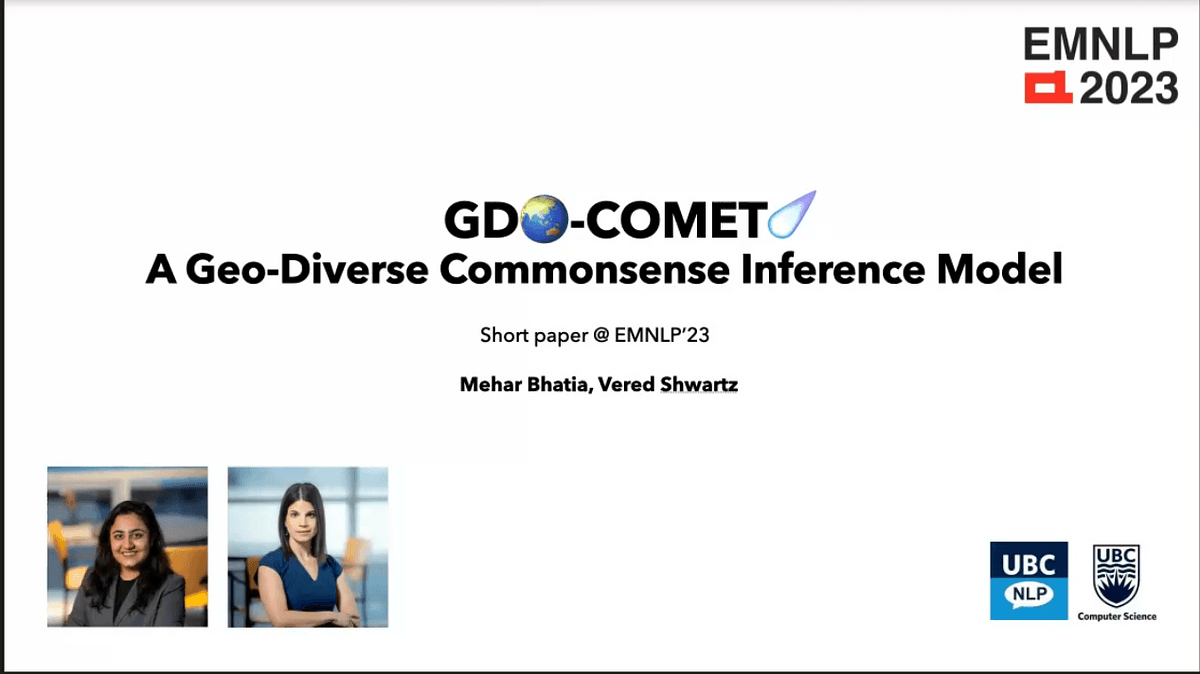 EMNLP 2023

GD🌏-COMET☄️
A Geo-Diverse Commonsense Inference Model

Short paper @ EMNLP'23

Mehar Bhatia, Vered Shwartz

UBC NLP

UBC Computer Science